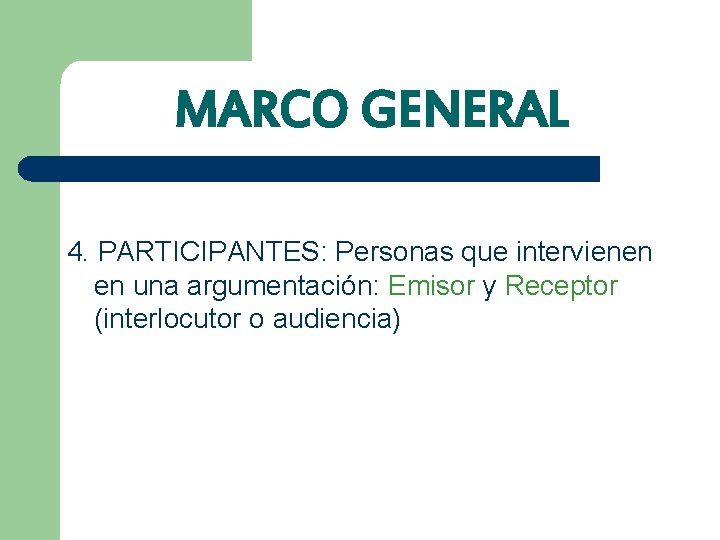 MARCO GENERAL

4. PARTICIPANTES: Personas que intervienen en una argumentación: Emisor y Receptor (interlocutor o audiencia)